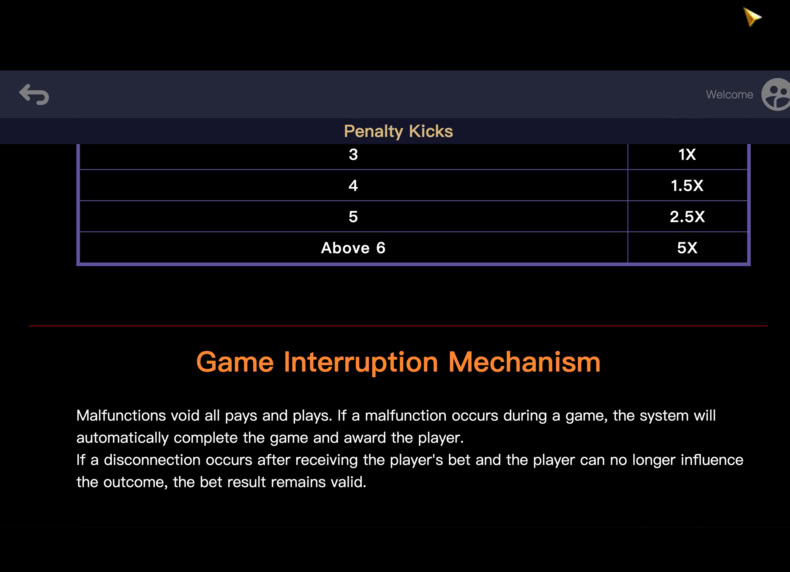 Welcome

Penalty Kicks

| 3 | 1X |
|---|---|
| 4 | 1.5X |
| 5 | 2.5X |
| Above 6 | 5X |

Game Interruption Mechanism

Malfunctions void all pays and plays. If a malfunction occurs during a game, the system will automatically complete the game and award the player.
If a disconnection occurs after receiving the player's bet and the player can no longer influence the outcome, the bet result remains valid.